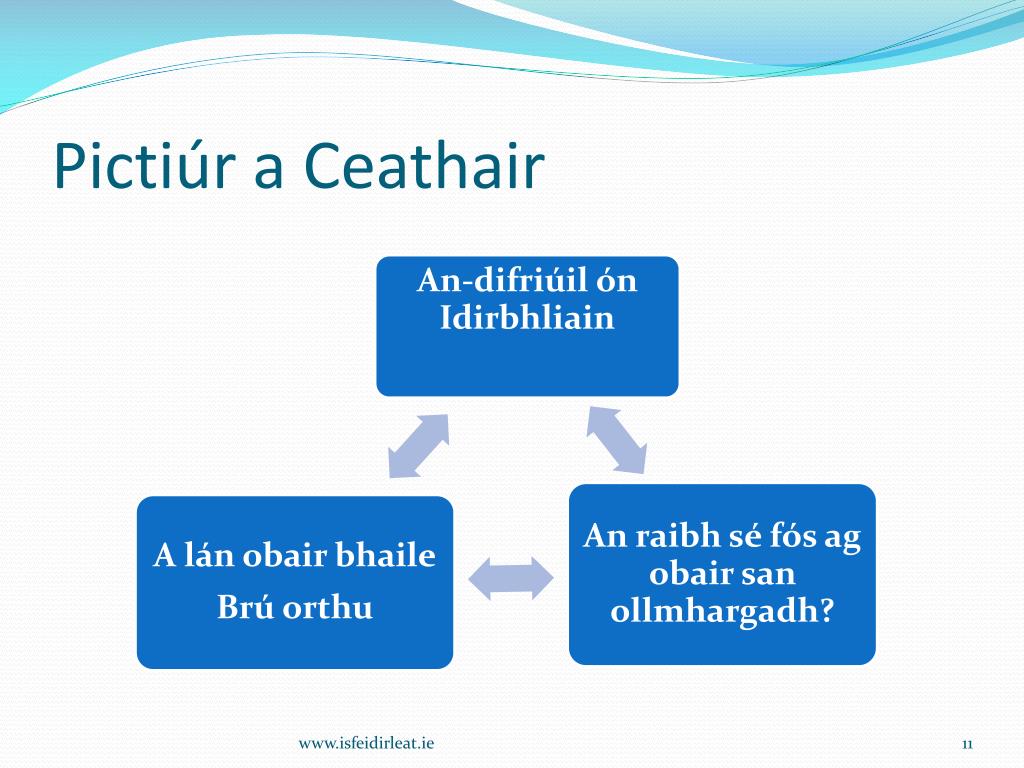 Pictiúr a Ceathair

An-difriúil ón Idirbhliain

A lán obair bhaile
Brú orthu

An raibh sé fós ag obair san ollmhargadh?

www.isfeidirleat.ie

11